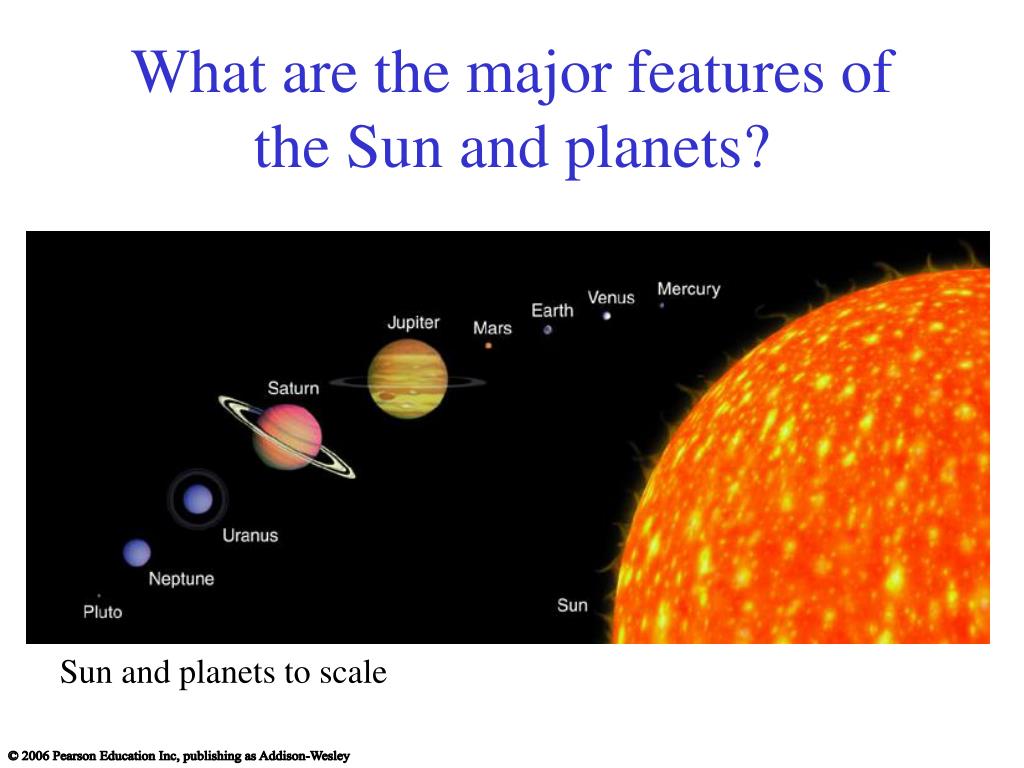 What are the major features of the Sun and planets?

Mercury
Venus
Earth
Mars
Jupiter
Saturn
Uranus
Neptune
Pluto
Sun

Sun and planets to scale

© 2006 Pearson Education Inc, publishing as Addison-Wesley